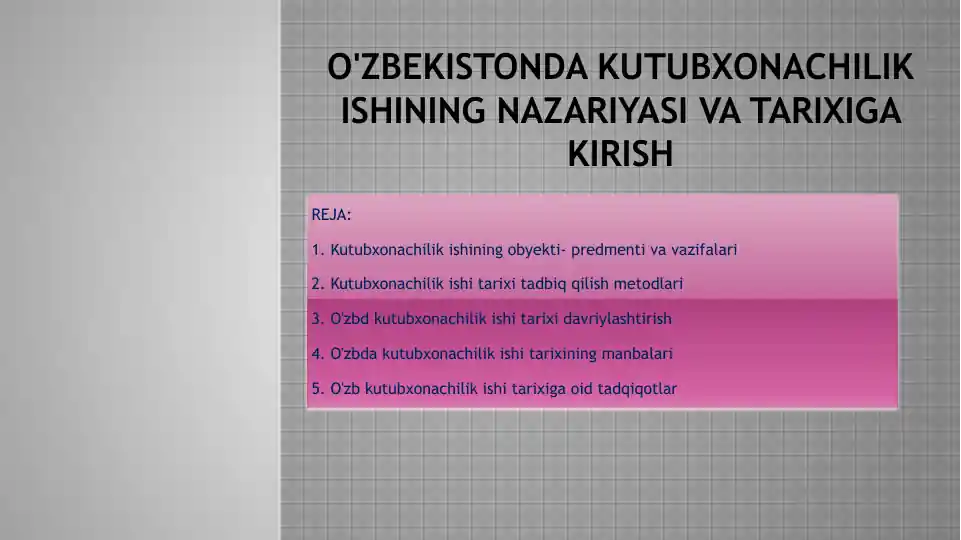 O'ZBEKISTONDA KUTUBXONACHILIK ISHINING NAZARIYASI VA TARIXIGA KIRISH

REJA:

1. Kutubxonachilik ishining obyekti- predmenti va vazifalari

2. Kutubxonachilik ishi tarixi tadbiq qilish metodlari

3. O'zbd kutubxonachilik ishi tarixi davriylashtirish

4. O'zbda kutubxonachilik ishi tarixining manbalari

5. O'zb kutubxonachilik ishi tarixiga oid tadqiqotlar